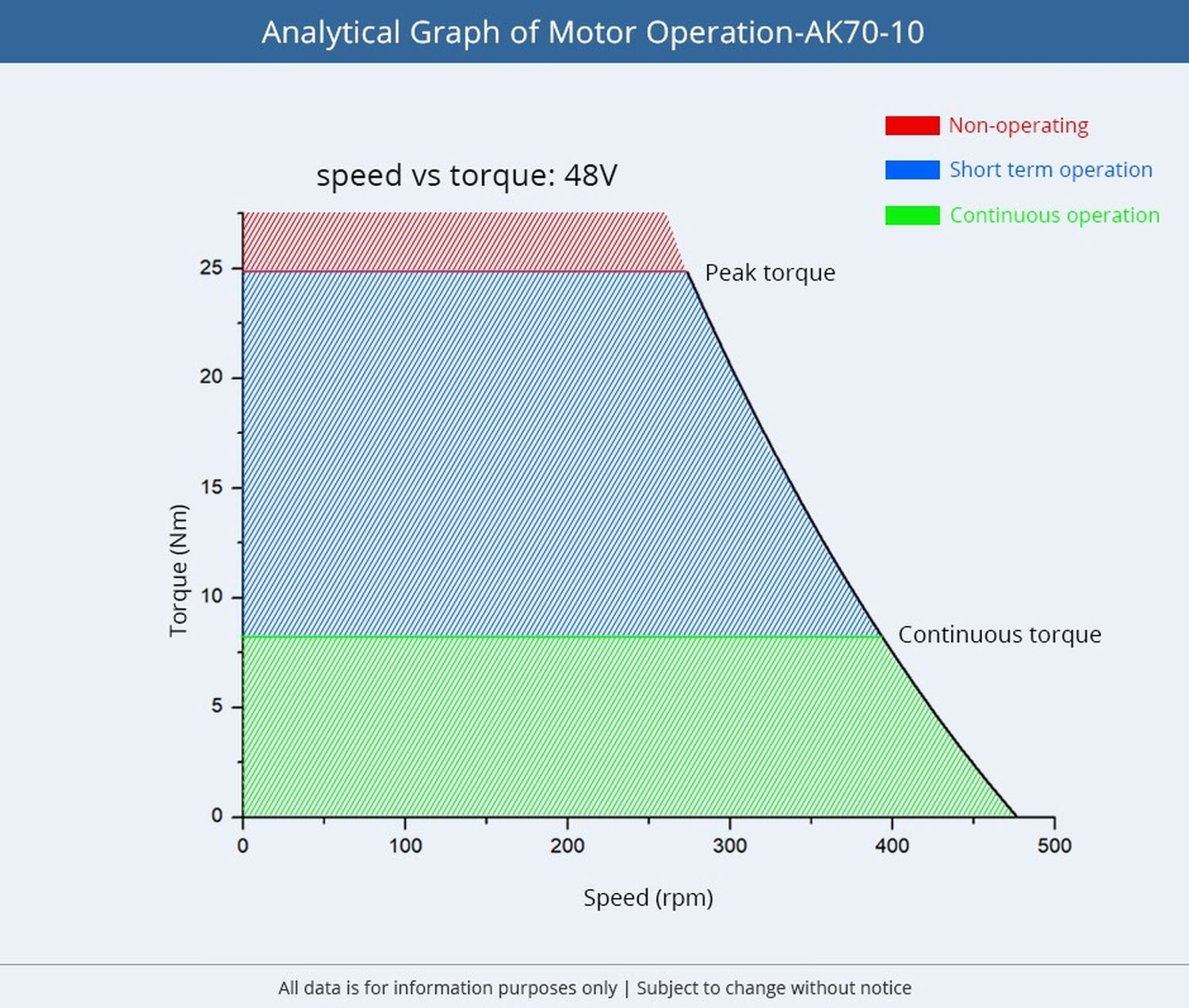 Analytical Graph of Motor Operation-AK70-10

Non-operating
Short term operation
Continuous operation

speed vs torque: 48V

Peak torque

Continuous torque

Torque (Nm)

25
20
15
10
5
0

0
100
200
300
400
500

Speed (rpm)

All data is for information purposes only | Subject to change without notice